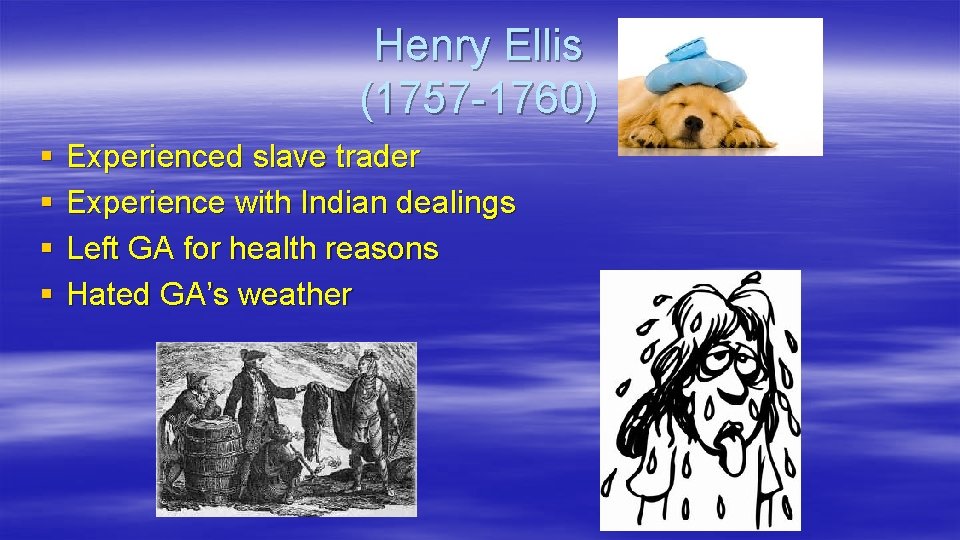 Henry Ellis
(1757-1760)

▪ Experienced slave trader
▪ Experience with Indian dealings
▪ Left GA for health reasons
▪ Hated GA's weather